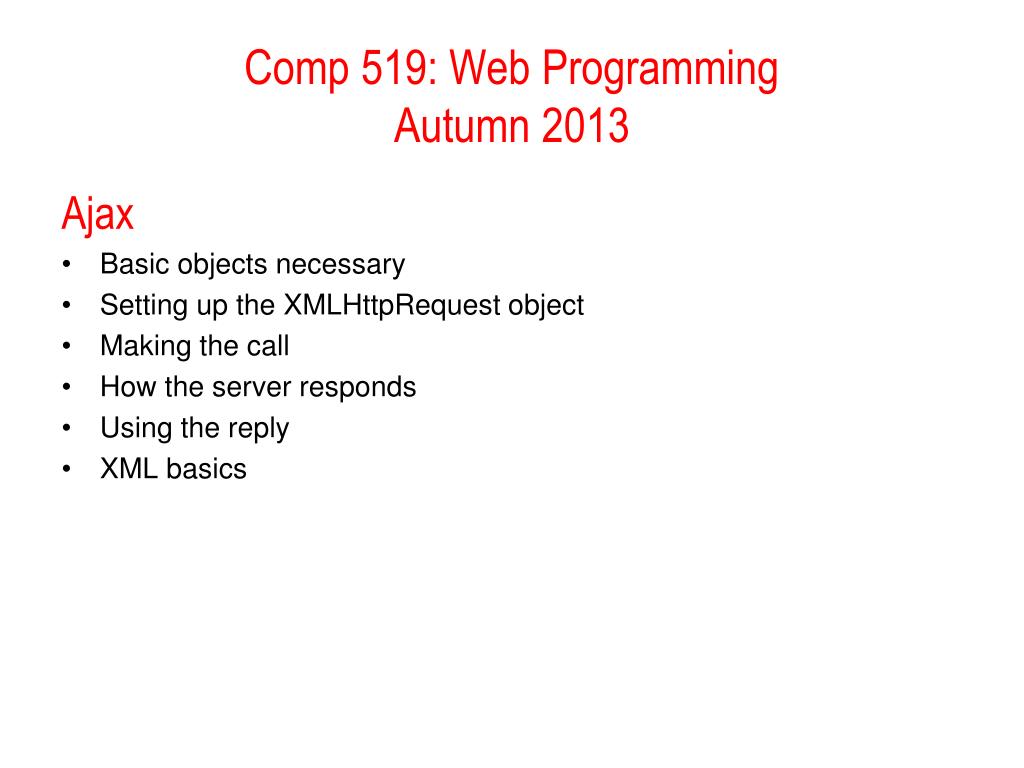 Comp 519: Web Programming
Autumn 2013

Ajax
• Basic objects necessary
• Setting up the XMLHttpRequest object
• Making the call
• How the server responds
• Using the reply
• XML basics